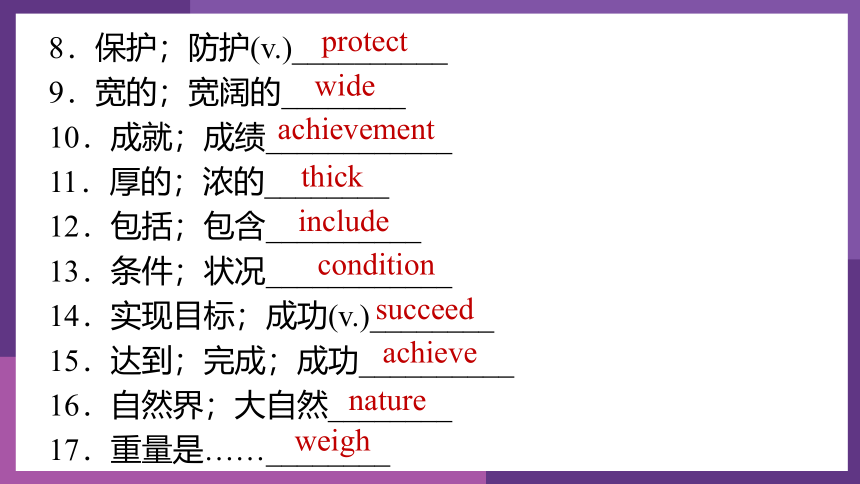 8．保护；防护(v.) protect
9．宽的；宽阔的 wide
10．成就；成绩 achievement
11．厚的；浓的 thick
12．包括；包含 include
13．条件；状况 condition
14．实现目标；成功(v.) succeed
15．达到；完成；成功 achieve
16．自然界；大自然 nature
17．重量是…… weigh